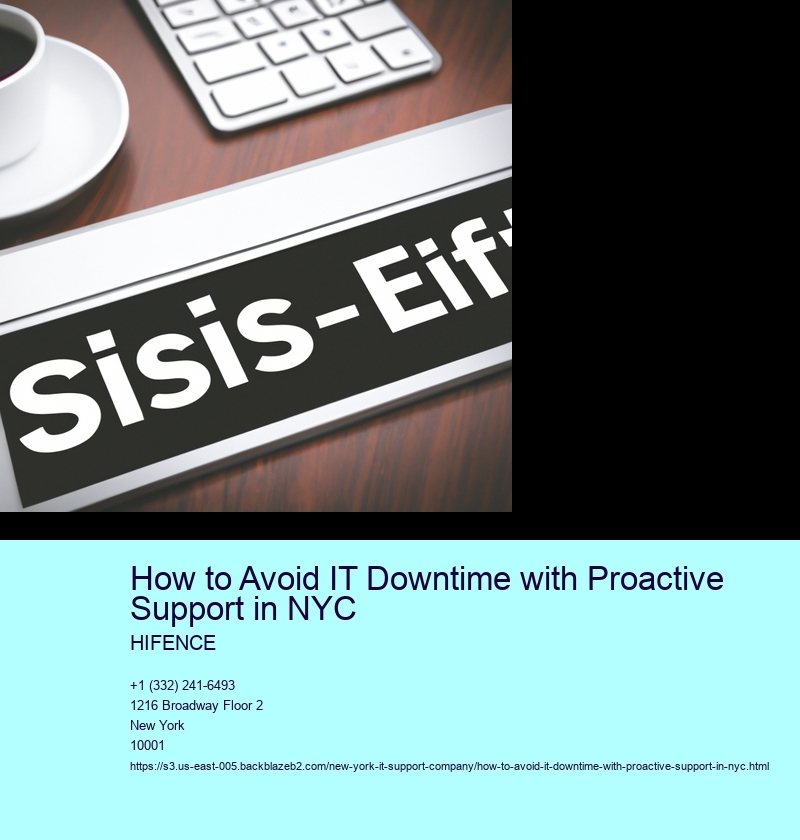 Sisis-Eif

How to Avoid IT Downtime with Proactive Support in NYC

HIFENCE

+1 (332) 241-6493
1216 Broadway Floor 2
New York
10001
https://s3.us-east-005.backblazeb2.com/new-york-it-support-company/how-to-avoid-it-downtime-with-proactive-support-in-nyc.html